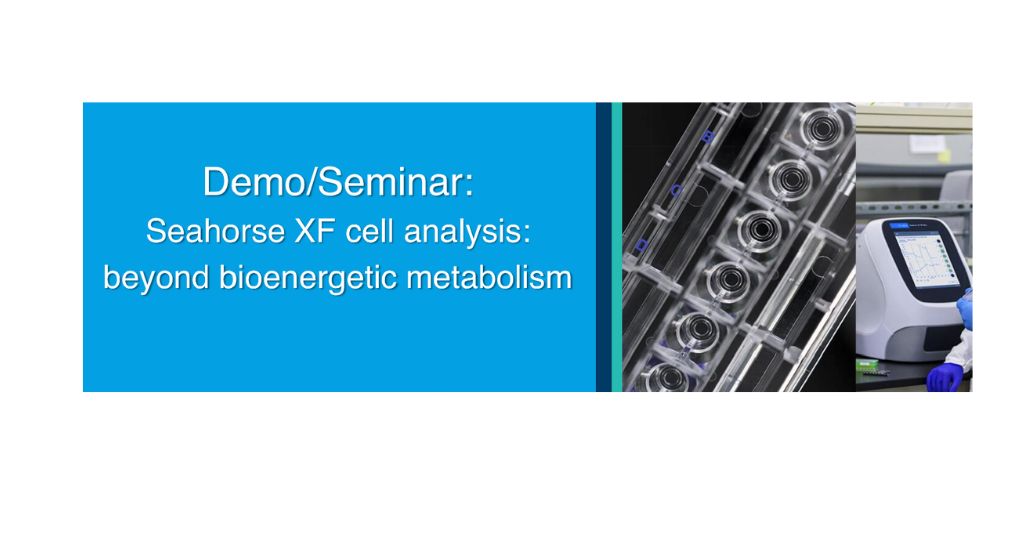 Demo/Seminar:
Seahorse XF cell analysis:
beyond bioenergetic metabolism